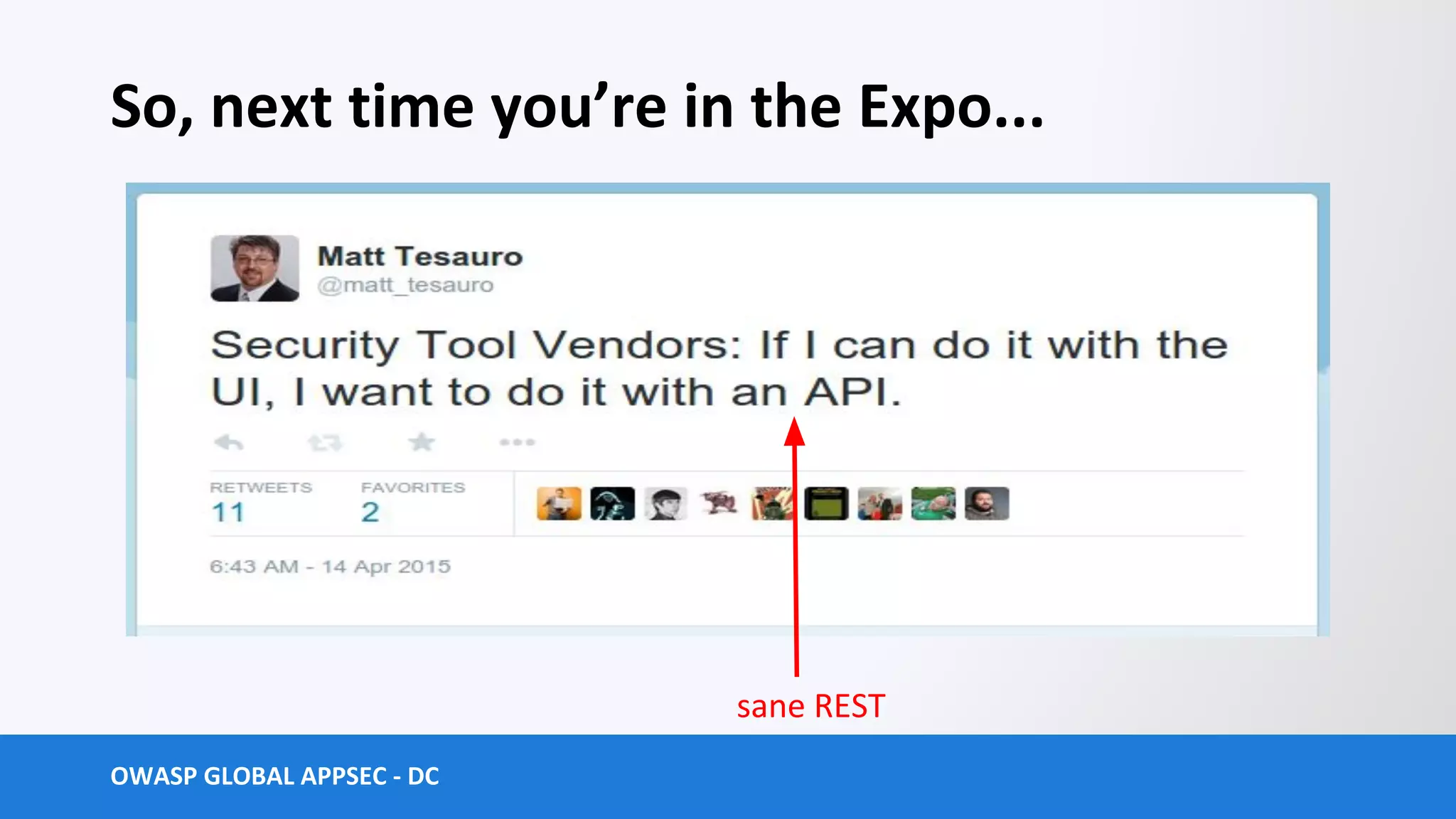 So, next time you're in the Expo...

Matt Tesauro
@matt_tesauro

Security Tool Vendors: If I can do it with the UI, I want to do it with an API.

RETWEETS
11

FAVORITES
2

6:43 AM - 14 Apr 2015

sane REST

OWASP GLOBAL APPSEC - DC